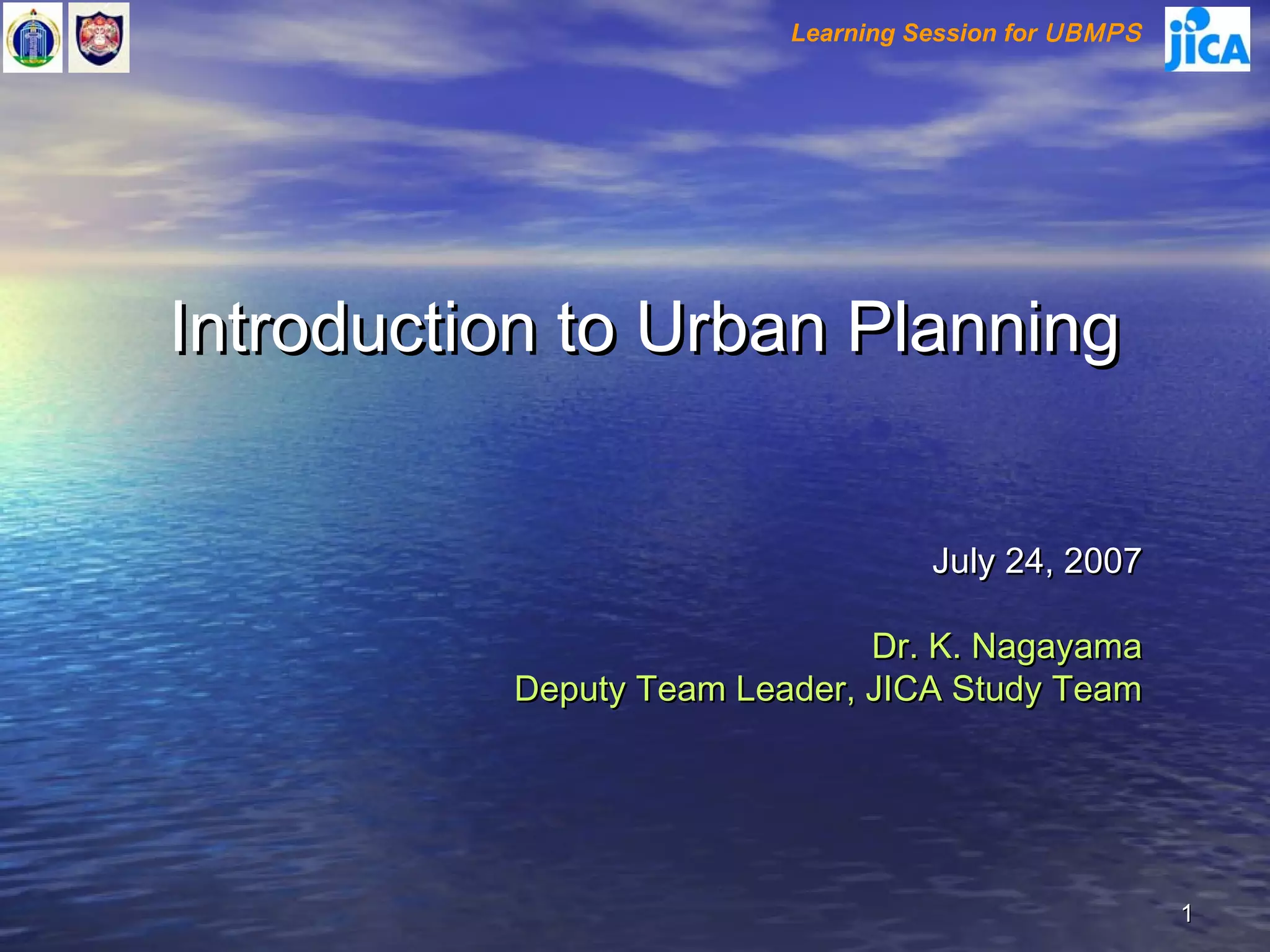 Learning Session for UBMPS

JICA

Introduction to Urban Planning

July 24, 2007

Dr. K. Nagayama
Deputy Team Leader, JICA Study Team

1